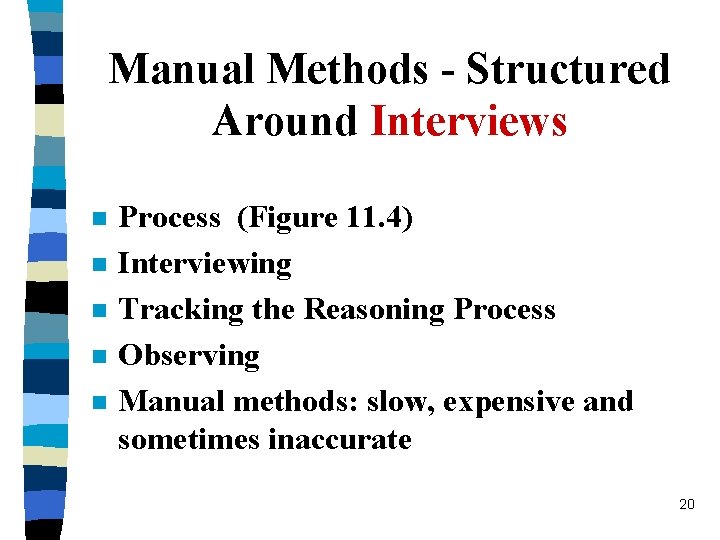 Manual Methods - Structured Around Interviews

- Process (Figure 11.4)
- Interviewing
- Tracking the Reasoning Process
- Observing
- Manual methods: slow, expensive and sometimes inaccurate

20